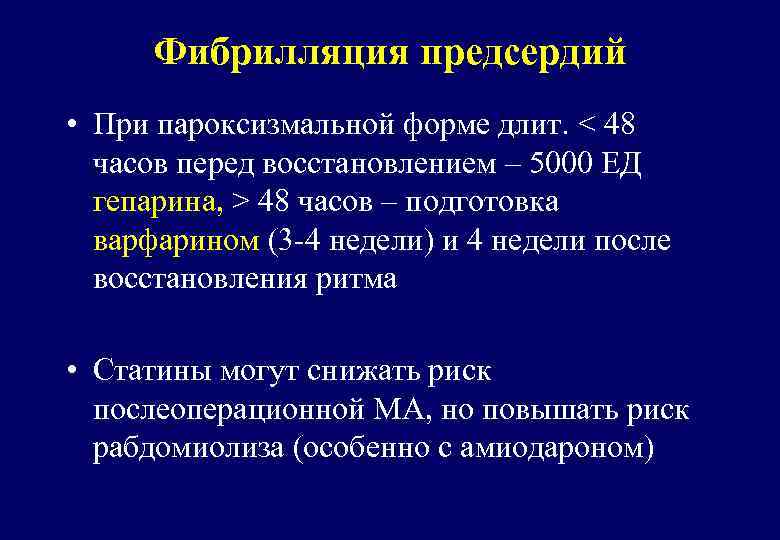 Фибрилляция предсердий

• При пароксизмальной форме длит. < 48 часов перед восстановлением – 5000 ЕД гепарина, > 48 часов – подготовка варфарином (3-4 недели) и 4 недели после восстановления ритма

• Статины могут снижать риск послеоперационной МА, но повышать риск рабдомиолиза (особенно с амиодароном)